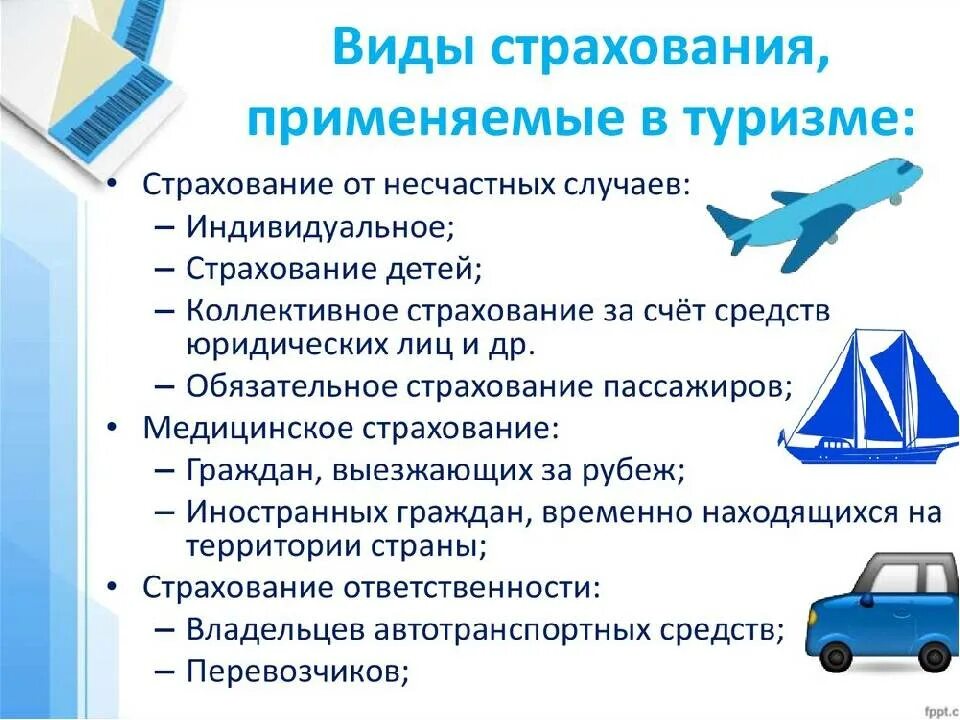 Виды страхования, применяемые в туризме:

• Страхование от несчастных случаев:
– Индивидуальное;
– Страхование детей;
– Коллективное страхование за счёт средств юридических лиц и др.
– Обязательное страхование пассажиров;
• Медицинское страхование:
– Граждан, выезжающих за рубеж;
– Иностранных граждан, временно находящихся на территории страны;
• Страхование ответственности:
– Владельцев автотранспортных средств;
– Перевозчиков;

fppt.c